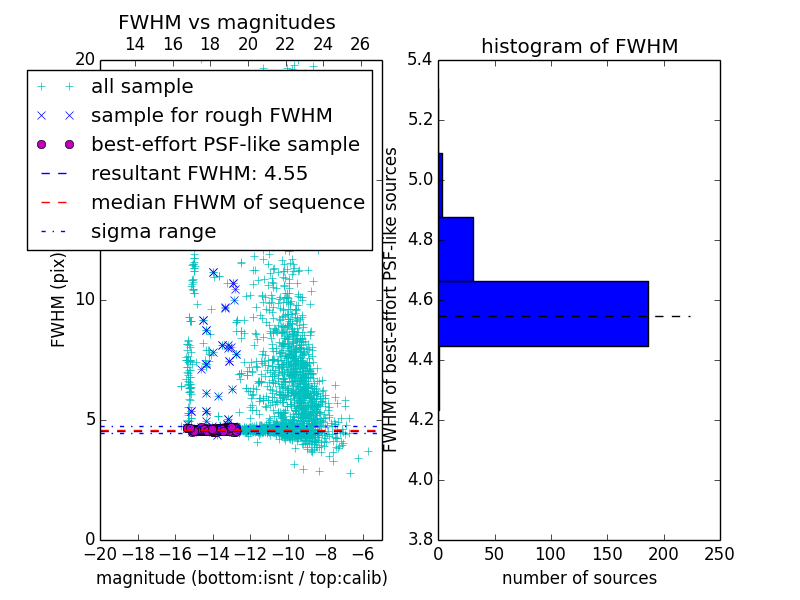 FWHM vs magnitudes

14 16 18 20 22 24 26

20

all sample
sample for rough FWHM
best-effort PSF-like sample
resultant FWHM: 4.55
median FHWM of sequence
sigma range

FWHM (pix)

10

5

0

−20 −18 −16 −14 −12 −10 −8 −6

magnitude (bottom:isnt / top:calib)

histogram of FWHM

5.4
5.2
5.0
4.8
4.6
4.4
4.2
4.0
3.8

FWHM of best-effort PSF-like sources

0 50 100 150 200 250

number of sources